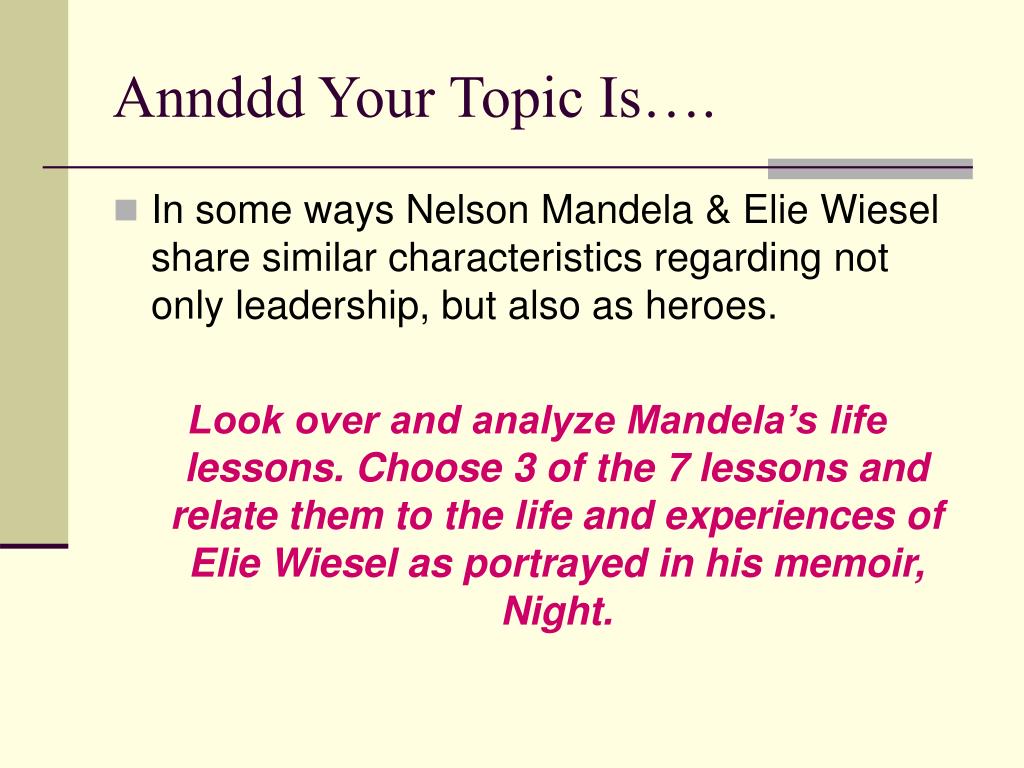 Annddd Your Topic Is….

In some ways Nelson Mandela & Elie Wiesel share similar characteristics regarding not only leadership, but also as heroes.

Look over and analyze Mandela’s life lessons. Choose 3 of the 7 lessons and relate them to the life and experiences of Elie Wiesel as portrayed in his memoir, Night.